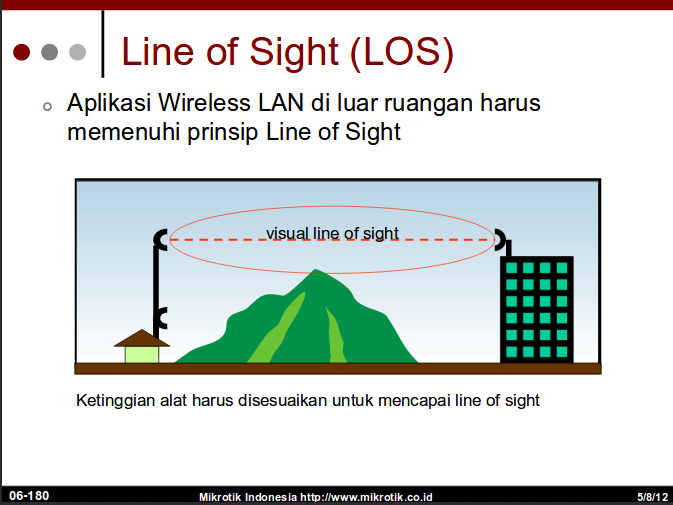 Line of Sight (LOS)

Aplikasi Wireless LAN di luar ruangan harus memenuhi prinsip Line of Sight

visual line of sight

Ketinggian alat harus disesuaikan untuk mencapai line of sight

06-180 Mikrotik Indonesia http://www.mikrotik.co.id 5/8/12